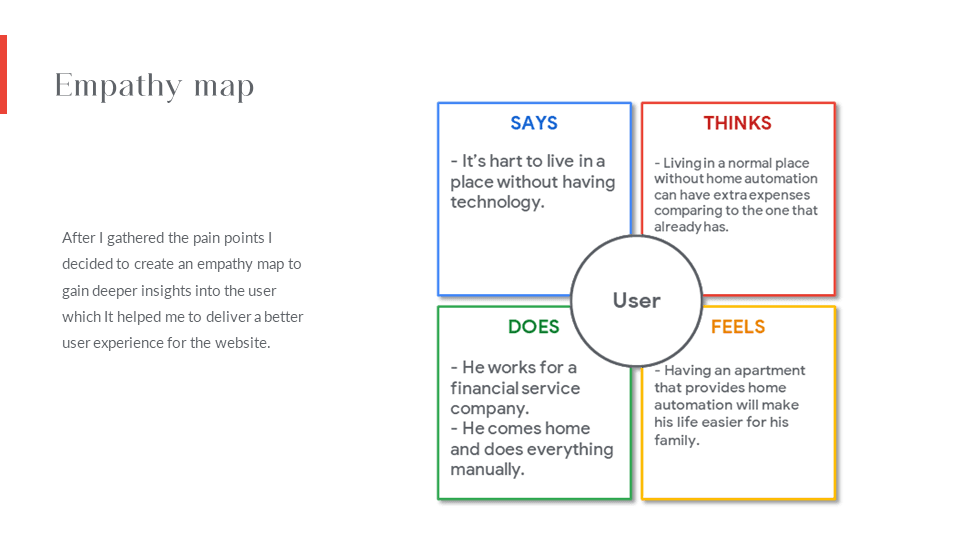 Empathy map

After I gathered the pain points I decided to create an empathy map to gain deeper insights into the user which It helped me to deliver a better user experience for the website.

SAYS

- It's hart to live in a place without having technology.

THINKS

- Living in a normal place without home automation can have extra expenses comparing to the one that already has.

User

DOES

- He works for a financial service company.
- He comes home and does everything manually.

FEELS

- Having an apartment that provides home automation will make his life easier for his family.